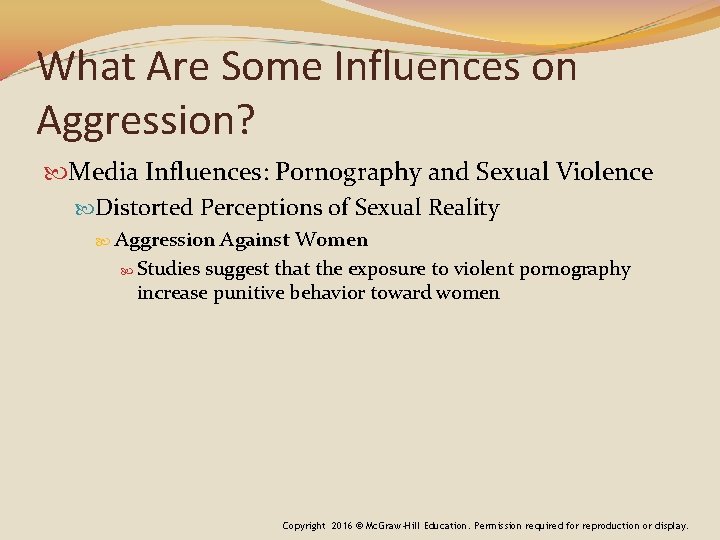 What Are Some Influences on Aggression?

Media Influences: Pornography and Sexual Violence

Distorted Perceptions of Sexual Reality

Aggression Against Women

Studies suggest that the exposure to violent pornography increase punitive behavior toward women

Copyright 2016 © McGraw-Hill Education. Permission required for reproduction or display.